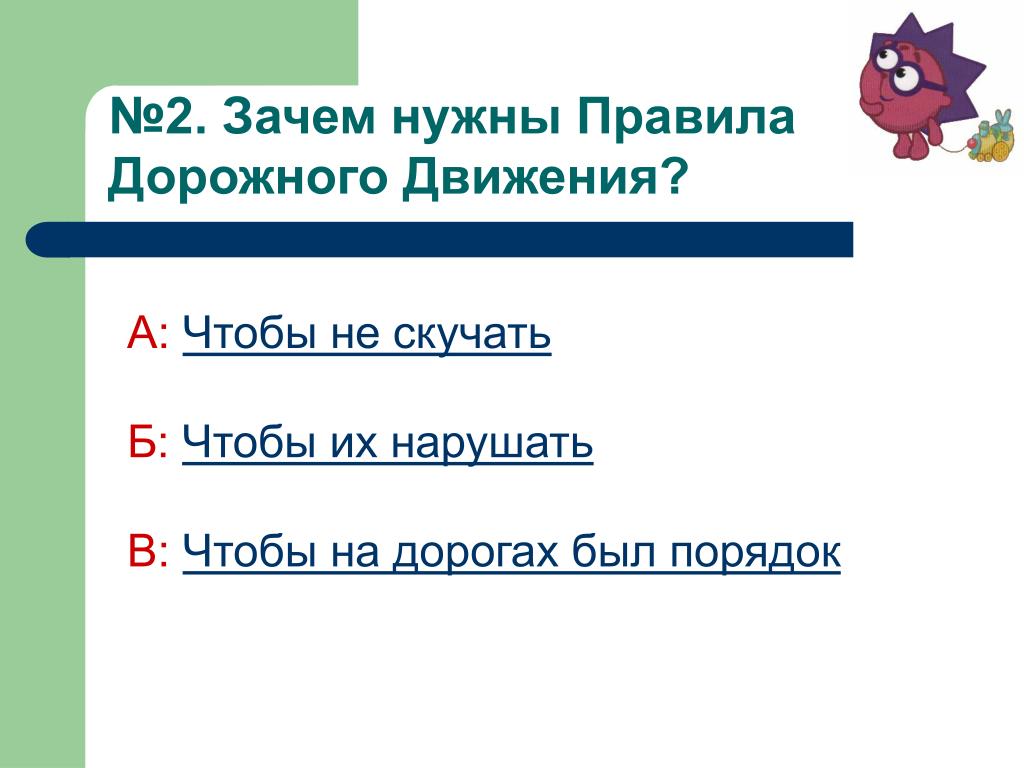 №2. Зачем нужны Правила Дорожного Движения?

А: Чтобы не скучать

Б: Чтобы их нарушать

В: Чтобы на дорогах был порядок